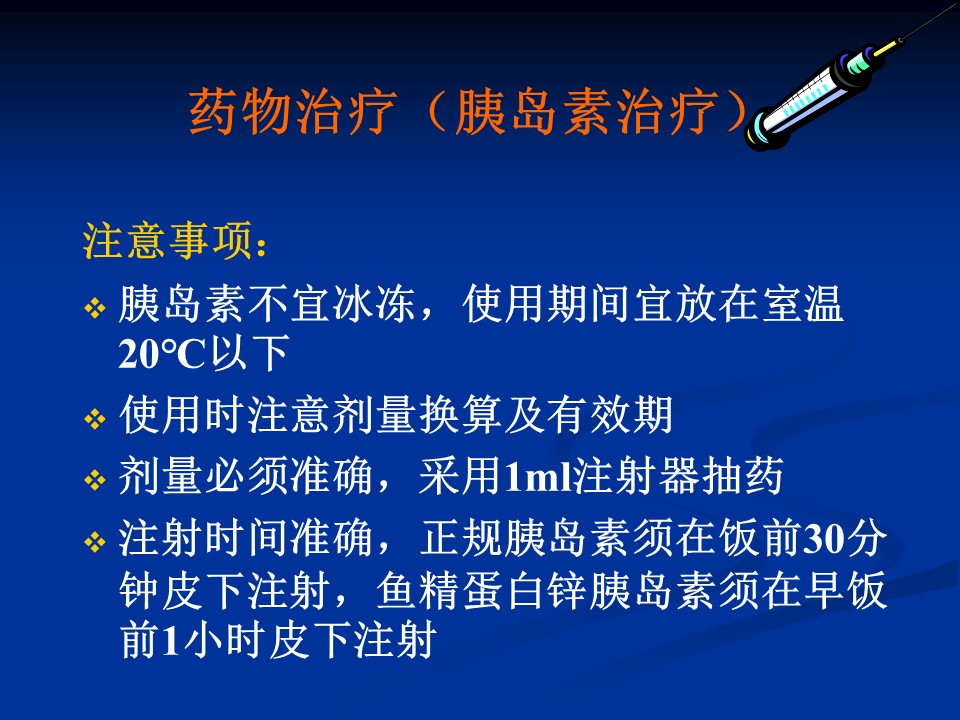 药物治疗（胰岛素治疗）

注意事项：

❖ 胰岛素不宜冰冻，使用期间宜放在室温20℃以下

❖ 使用时注意剂量换算及有效期

❖ 剂量必须准确，采用1ml注射器抽药

❖ 注射时间准确，正规胰岛素须在饭前30分钟皮下注射，鱼精蛋白锌胰岛素须在早饭前1小时皮下注射